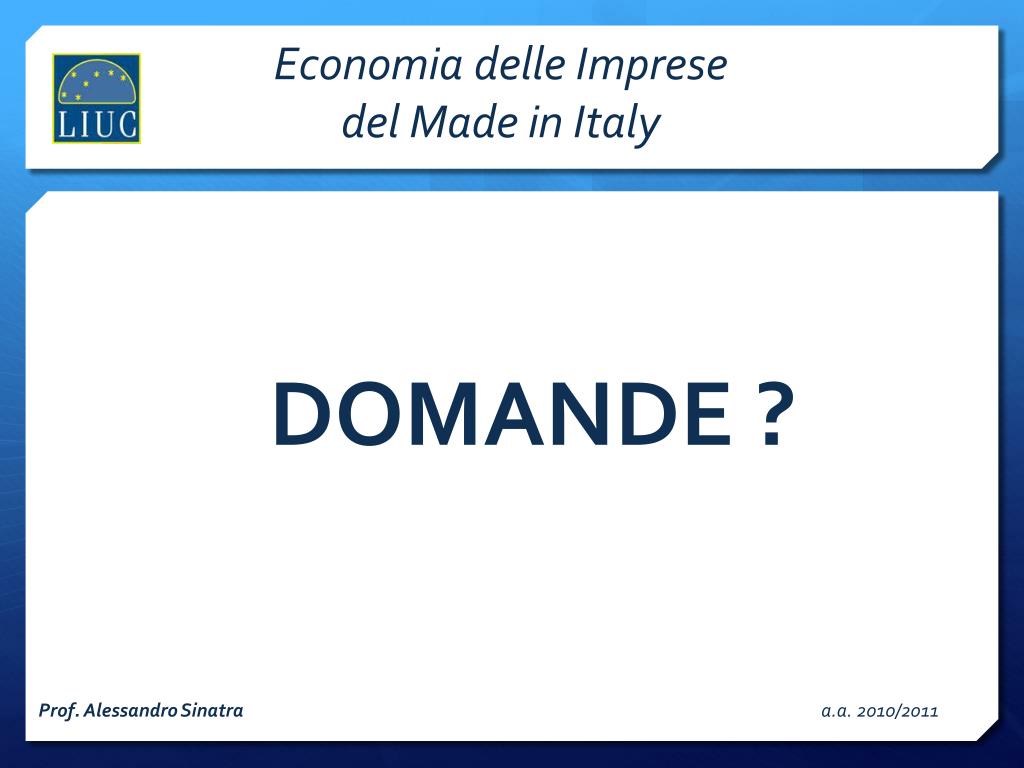 LIUC

Economia delle Imprese
del Made in Italy

DOMANDE ?

Prof. Alessandro Sinatra

a.a. 2010/2011